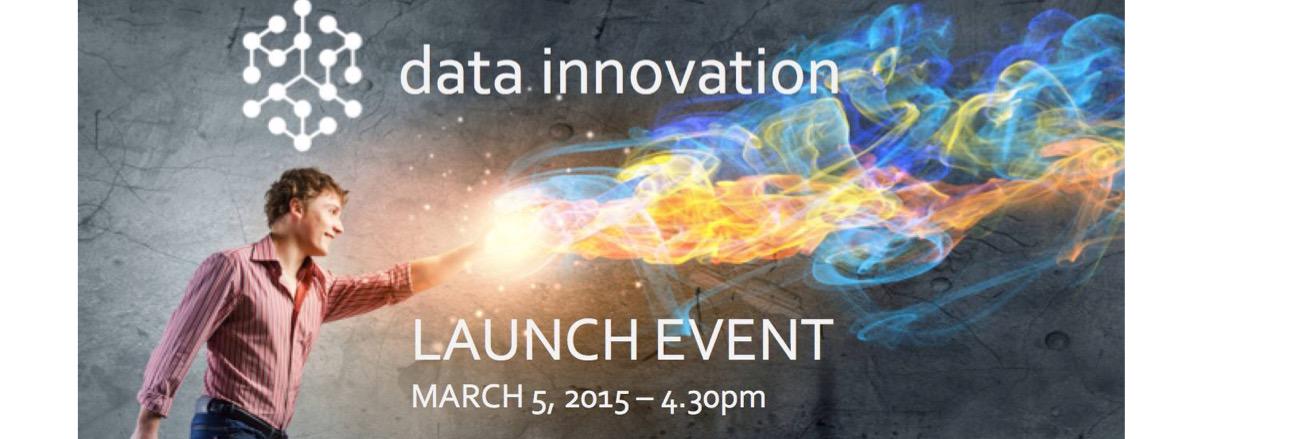 data innovation

LAUNCH EVENT

MARCH 5, 2015 – 4.30pm